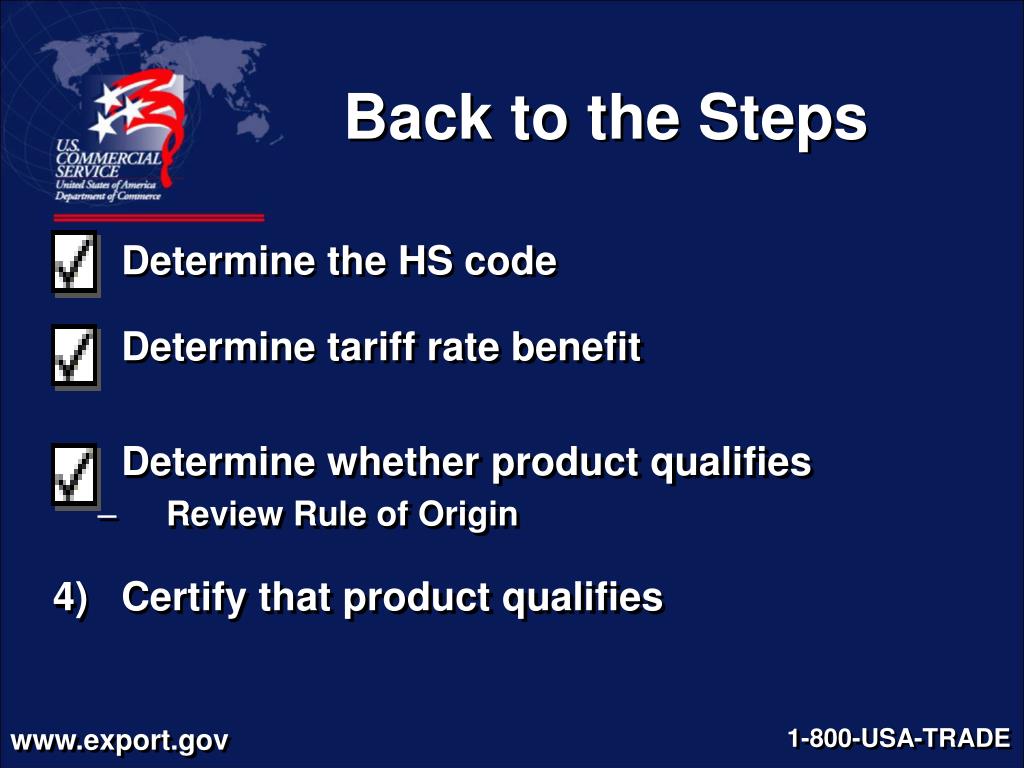 U.S. COMMERCIAL SERVICE
United States of America
Department of Commerce

Back to the Steps

Determine the HS code

Determine tariff rate benefit

Determine whether product qualifies
– Review Rule of Origin

4) Certify that product qualifies

www.export.gov

1-800-USA-TRADE